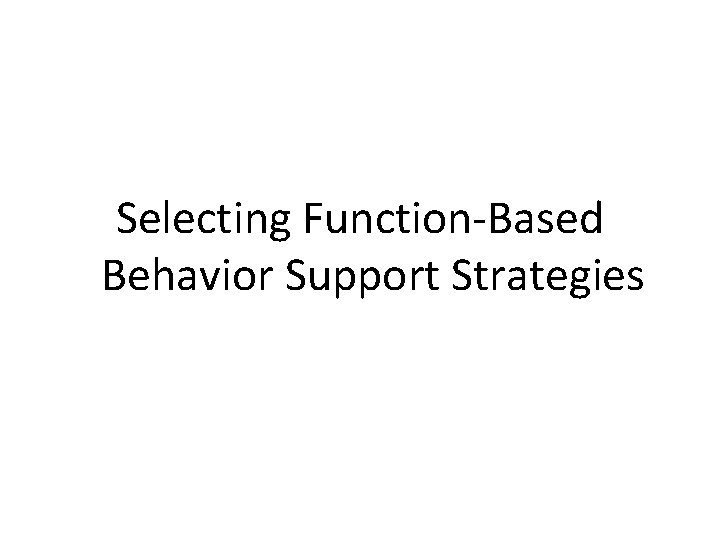 Selecting Function-Based Behavior Support Strategies